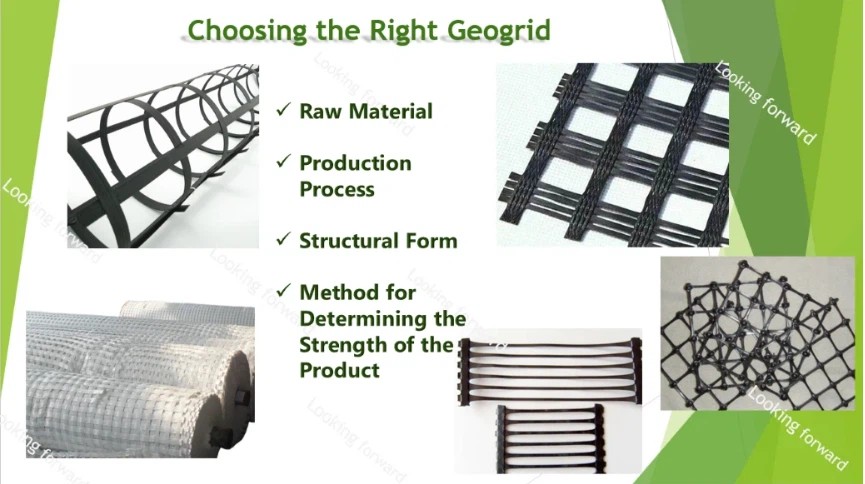 Choosing the Right Geogrid

✓ Raw Material

✓ Production Process

✓ Structural Form

✓ Method for Determining the Strength of the Product

Looking forward